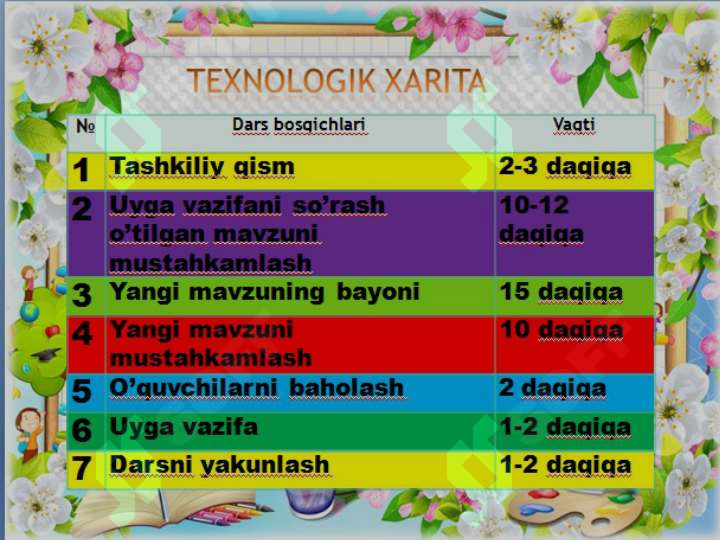 TEXNOLOGIK XARITA

| № | Dars bosqichlari | Vaqti |
|---|---|---|
| 1 | Tashkiliy qism | 2-3 daqiqa |
| 2 | Uyga vazifani so'rash o'tilgan mavzuni mustahkamlash | 10-12 daqiqa |
| 3 | Yangi mavzuning bayoni | 15 daqiqa |
| 4 | Yangi mavzuni mustahkamlash | 10 daqiqa |
| 5 | O'quvchilarni baholash | 2 daqiqa |
| 6 | Uyga vazifa | 1-2 daqiqa |
| 7 | Darsni yakunlash | 1-2 daqiqa |